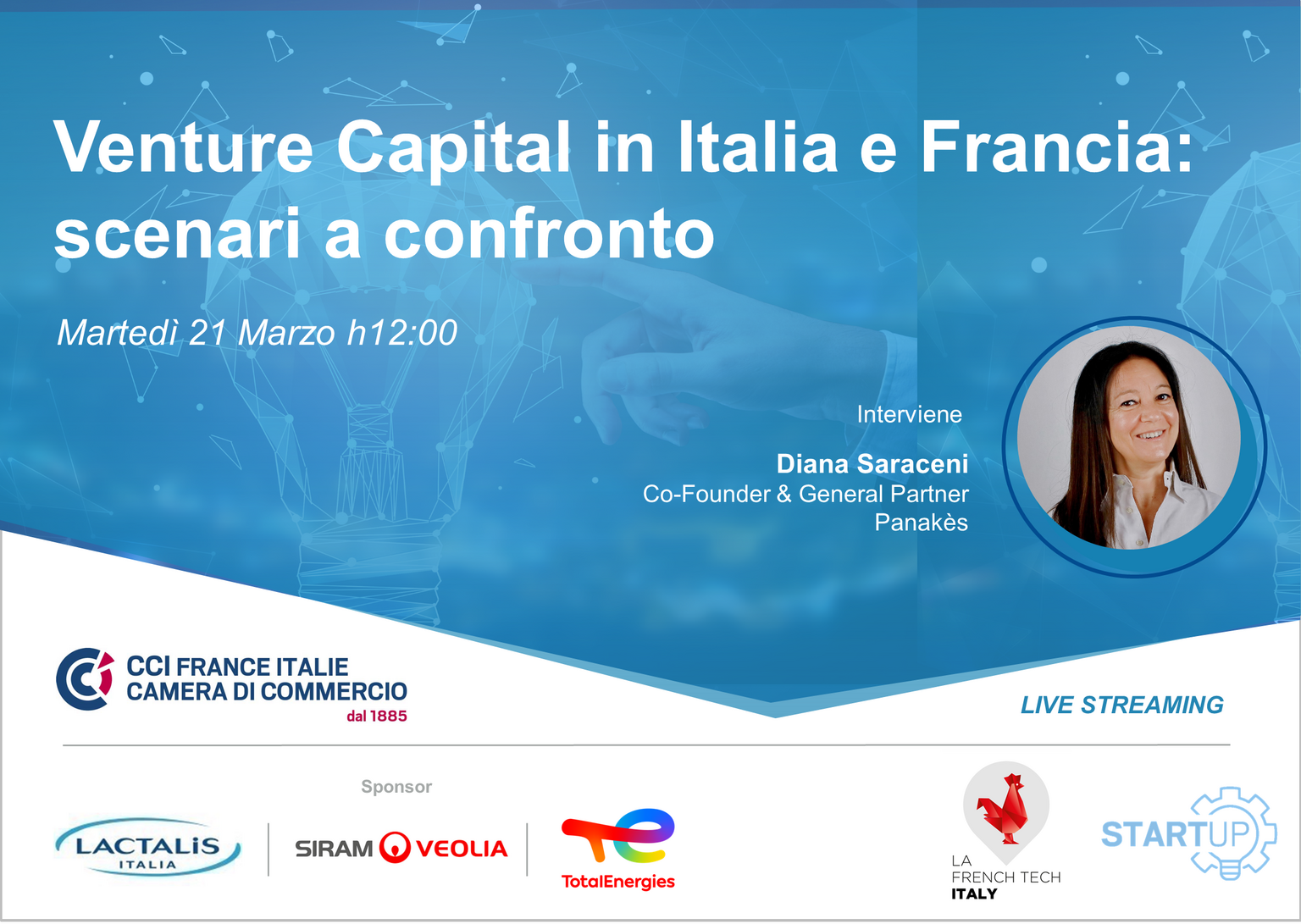 Venture Capital in Italia e Francia: scenari a confronto

Martedì 21 Marzo h12:00

Interviene

Diana Saraceni
Co-Founder & General Partner
Panakès

CCI FRANCE ITALIE
CAMERA DI COMMERCIO
dal 1885

LIVE STREAMING

Sponsor

LACTALIS
ITALIA

SIRAM VEOLIA

TotalEnergies

LA
FRENCH TECH
ITALY

STARTUP